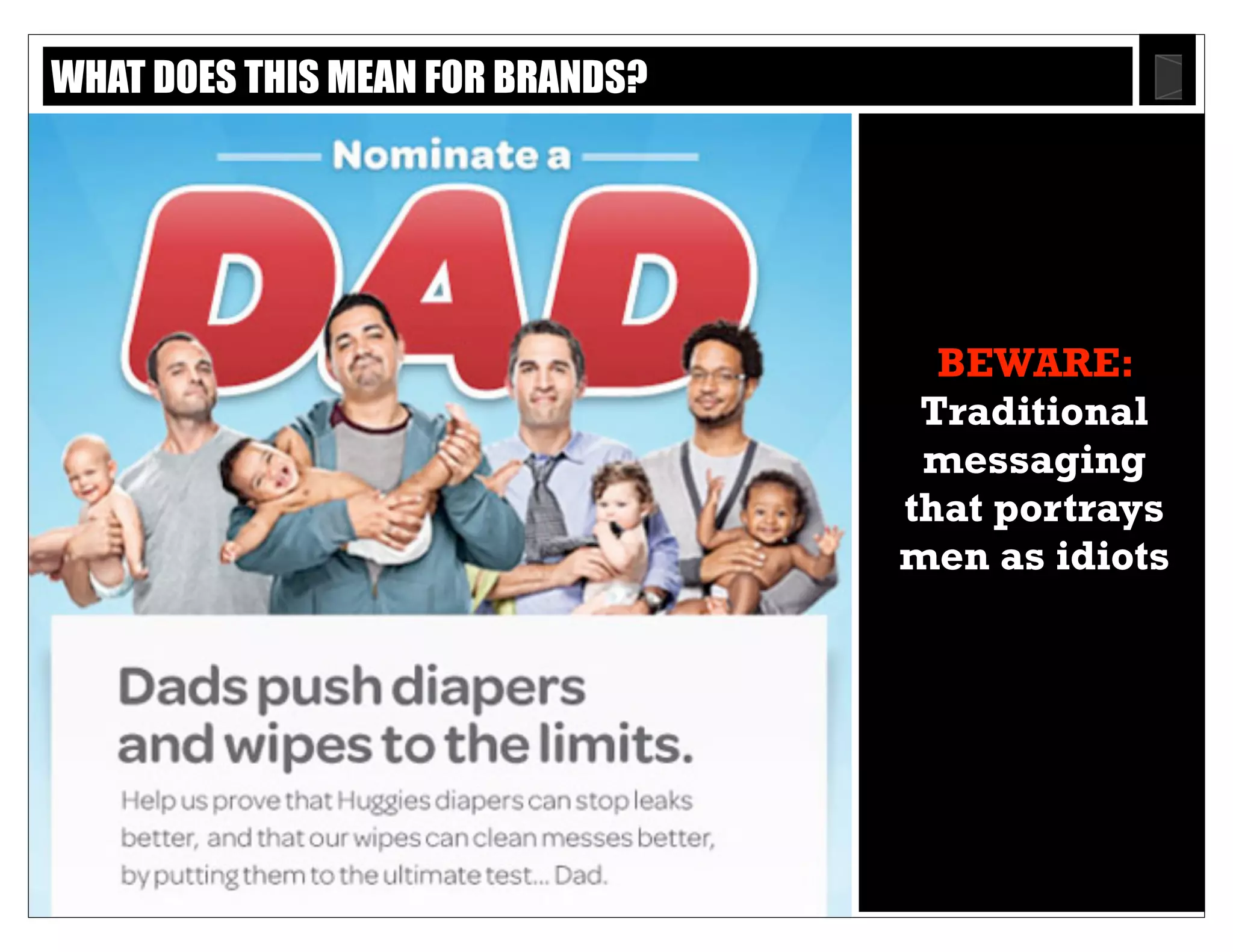 WHAT DOES THIS MEAN FOR BRANDS?

Nominate a

DAD

Dads push diapers and wipes to the limits.

Help us prove that Huggies diapers can stop leaks better, and that our wipes can clean messes better, by putting them to the ultimate test... Dad.

BEWARE:
Traditional messaging that portrays men as idiots